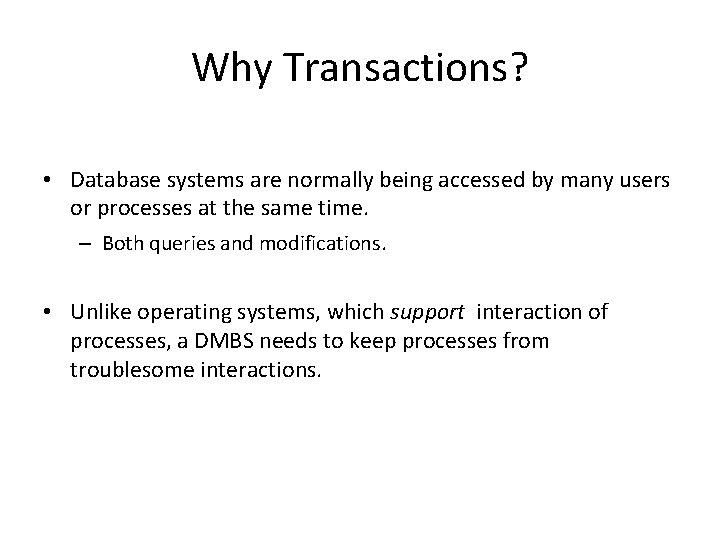 Why Transactions?

• Database systems are normally being accessed by many users or processes at the same time.

– Both queries and modifications.

• Unlike operating systems, which support interaction of processes, a DMBS needs to keep processes from troublesome interactions.